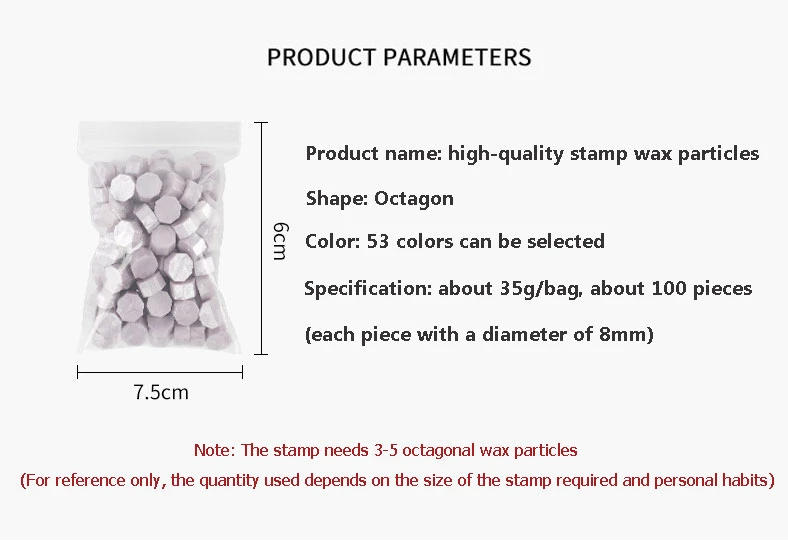 PRODUCT PARAMETERS

6cm

7.5cm

Product name: high-quality stamp wax particles

Shape: Octagon

Color: 53 colors can be selected

Specification: about 35g/bag, about 100 pieces

(each piece with a diameter of 8mm)

Note: The stamp needs 3-5 octagonal wax particles

(For reference only, the quantity used depends on the size of the stamp required and personal habits)